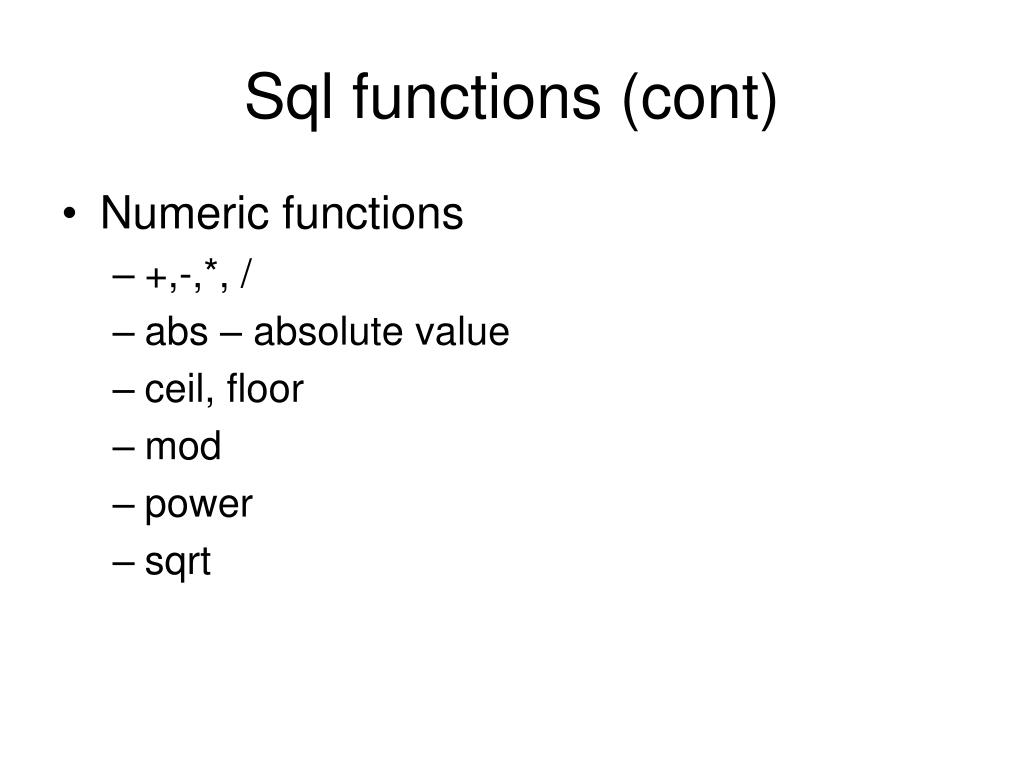 Sql functions (cont)

• Numeric functions
– +,-,*, /
– abs – absolute value
– ceil, floor
– mod
– power
– sqrt